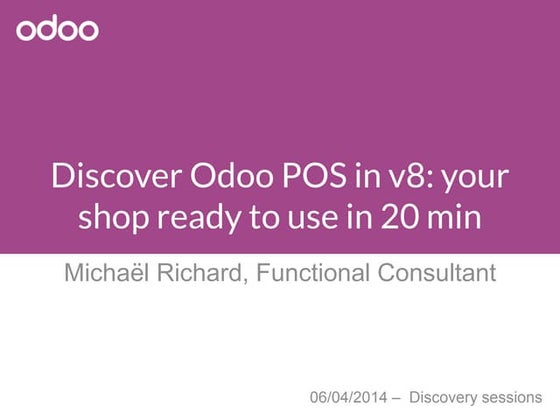 odoo

Discover Odoo POS in v8: your shop ready to use in 20 min

Michaël Richard, Functional Consultant

06/04/2014 – Discovery sessions